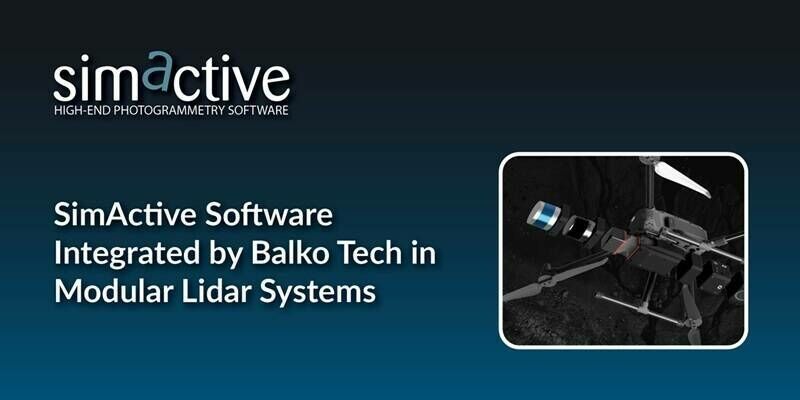 simactive
HIGH-END PHOTOGRAMMETRY SOFTWARE

SimActive Software Integrated by Balko Tech in Modular Lidar Systems